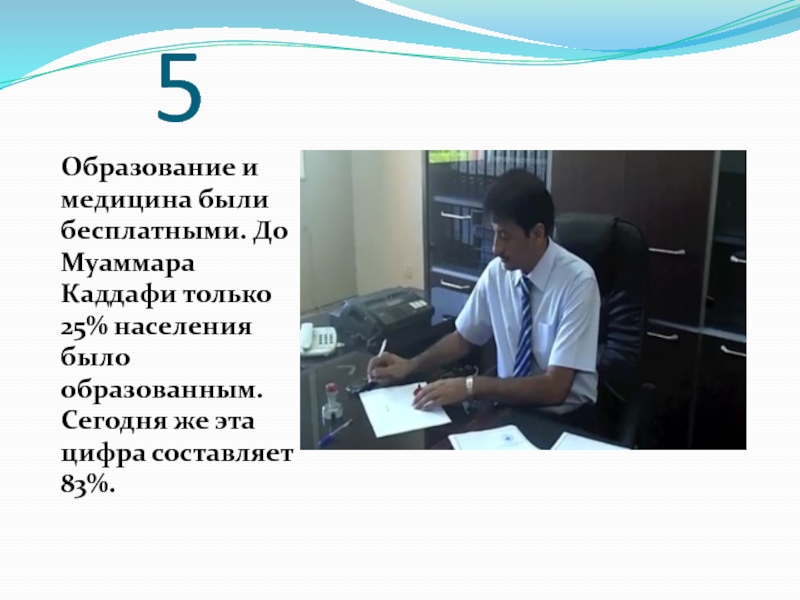 5

Образование и медицина были бесплатными. До Муаммара Каддафи только 25% населения было образованным. Сегодня же эта цифра составляет 83%.